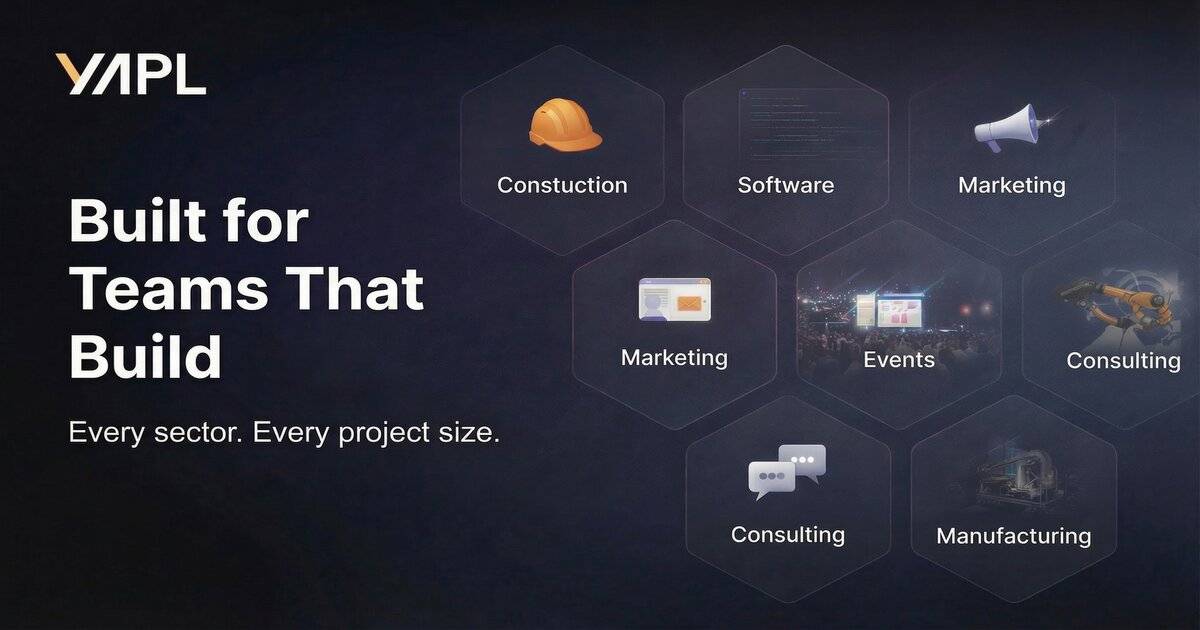 YAPL

Built for Teams That Build

Every sector. Every project size.

Constuction

Software

Marketing

Marketing

Events

Consulting

Consulting

Manufacturing